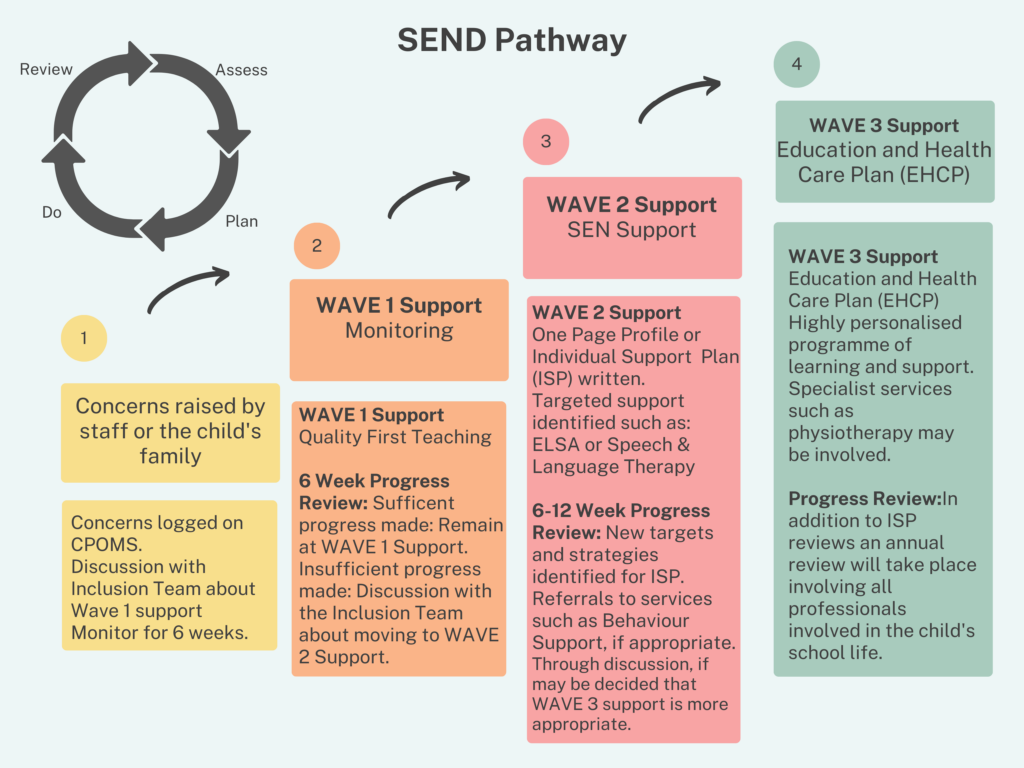 SEND Pathway

Review
Assess
Plan
Do

1

Concerns raised by staff or the child's family

Concerns logged on CPOMS.
Discussion with Inclusion Team about Wave 1 support
Monitor for 6 weeks.

2

WAVE 1 Support
Monitoring

WAVE 1 Support
Quality First Teaching

6 Week Progress Review: Sufficent progress made: Remain at WAVE 1 Support. Insufficient progress made: Discussion with the Inclusion Team about moving to WAVE 2 Support.

3

WAVE 2 Support
SEN Support

WAVE 2 Support
One Page Profile or Individual Support Plan (ISP) written.
Targeted support identified such as: ELSA or Speech & Language Therapy

6-12 Week Progress Review: New targets and strategies identified for ISP. Referrals to services such as Behaviour Support, if appropriate. Through discussion, if may be decided that WAVE 3 support is more appropriate.

4

WAVE 3 Support
Education and Health Care Plan (EHCP)

WAVE 3 Support
Education and Health Care Plan (EHCP)
Highly personalised programme of learning and support. Specialist services such as physiotherapy may be involved.

Progress Review:In addition to ISP reviews an annual review will take place involving all professionals involved in the child's school life.